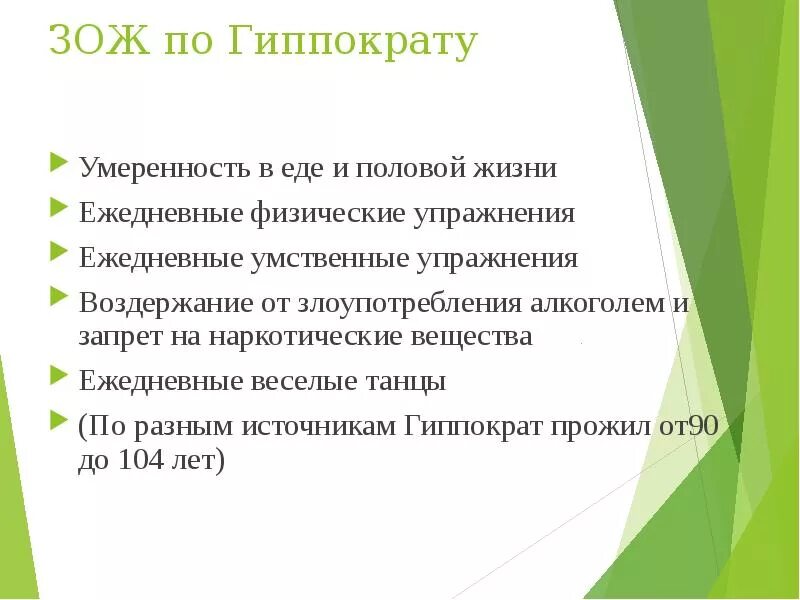 ЗОЖ по Гиппократу

Умеренность в еде и половой жизни

Ежедневные физические упражнения

Ежедневные умственные упражнения

Воздержание от злоупотребления алкоголем и запрет на наркотические вещества

Ежедневные веселые танцы

(По разным источникам Гиппократ прожил от90 до 104 лет)